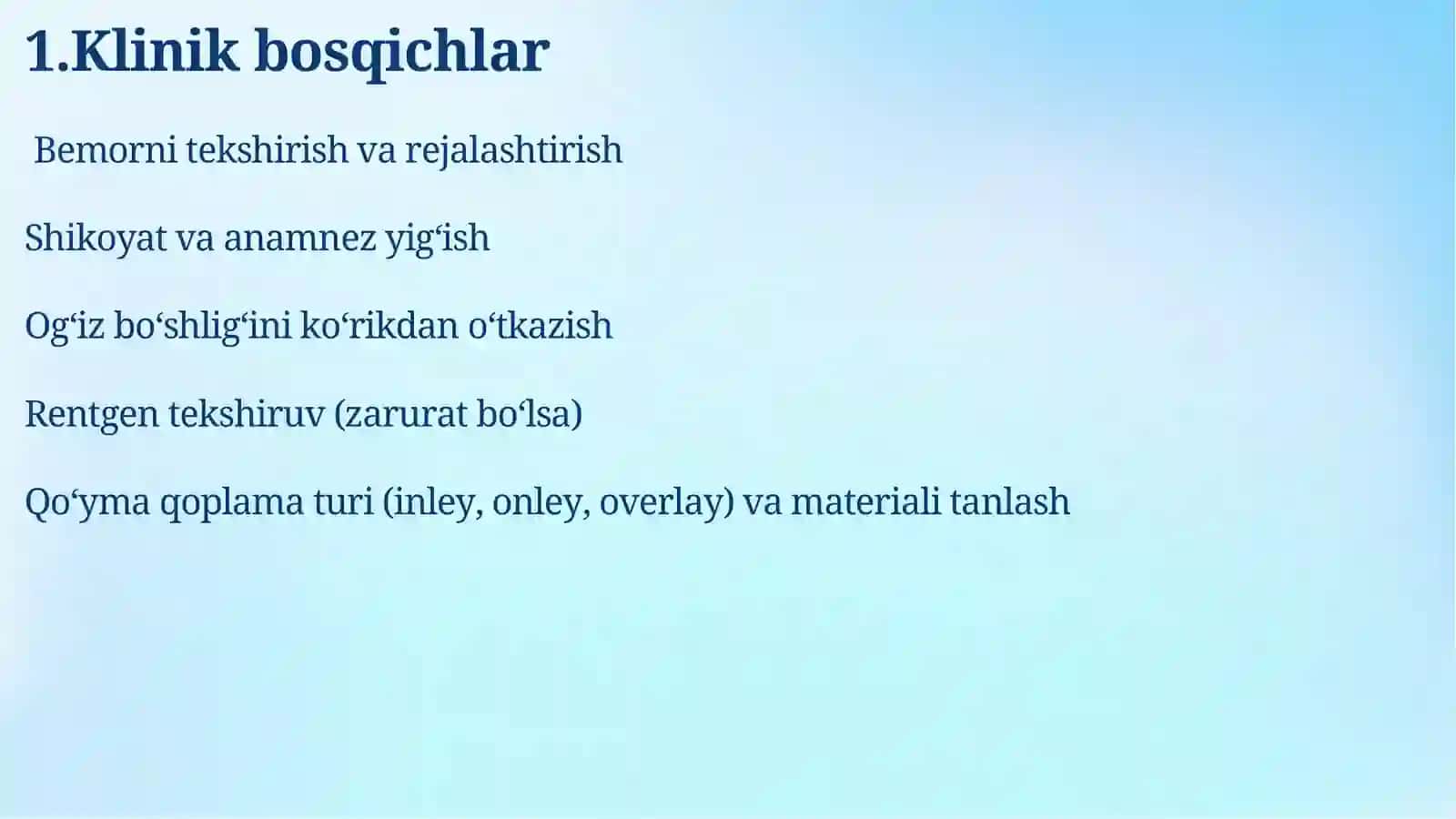 1.Klinik bosqichlar

Bemorni tekshirish va rejalashtirish

Shikoyat va anamnez yig'ish

Og'iz bo'shlig'ini ko'rikdan o'tkazish

Rentgen tekshiruv (zarurat bo'lsa)

Qo'yma qoplama turi (inley, onley, overlay) va materiali tanlash